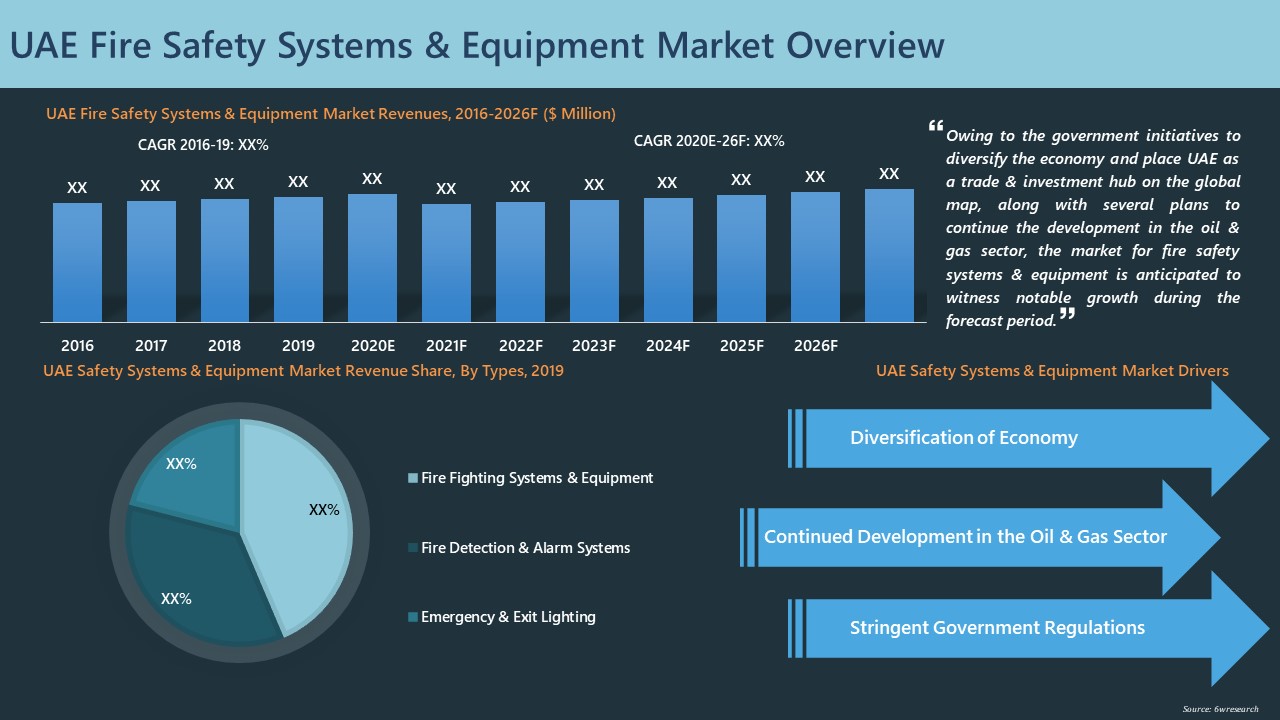 UAE Fire Safety Systems & Equipment Market Overview

UAE Fire Safety Systems & Equipment Market Revenues, 2016-2026F ($ Million)

CAGR 2016-19: XX%

CAGR 2020E-26F: XX%

XX XX XX XX XX XX XX XX XX XX XX XX

2016 2017 2018 2019 2020E 2021F 2022F 2023F 2024F 2025F 2026F

“Owing to the government initiatives to diversify the economy and place UAE as a trade & investment hub on the global map, along with several plans to continue the development in the oil & gas sector, the market for fire safety systems & equipment is anticipated to witness notable growth during the forecast period.”

UAE Safety Systems & Equipment Market Revenue Share, By Types, 2019

XX%

XX%

XX%

Fire Fighting Systems & Equipment

Fire Detection & Alarm Systems

Emergency & Exit Lighting

UAE Safety Systems & Equipment Market Drivers

Diversification of Economy

Continued Development in the Oil & Gas Sector

Stringent Government Regulations

Source: 6wresearch